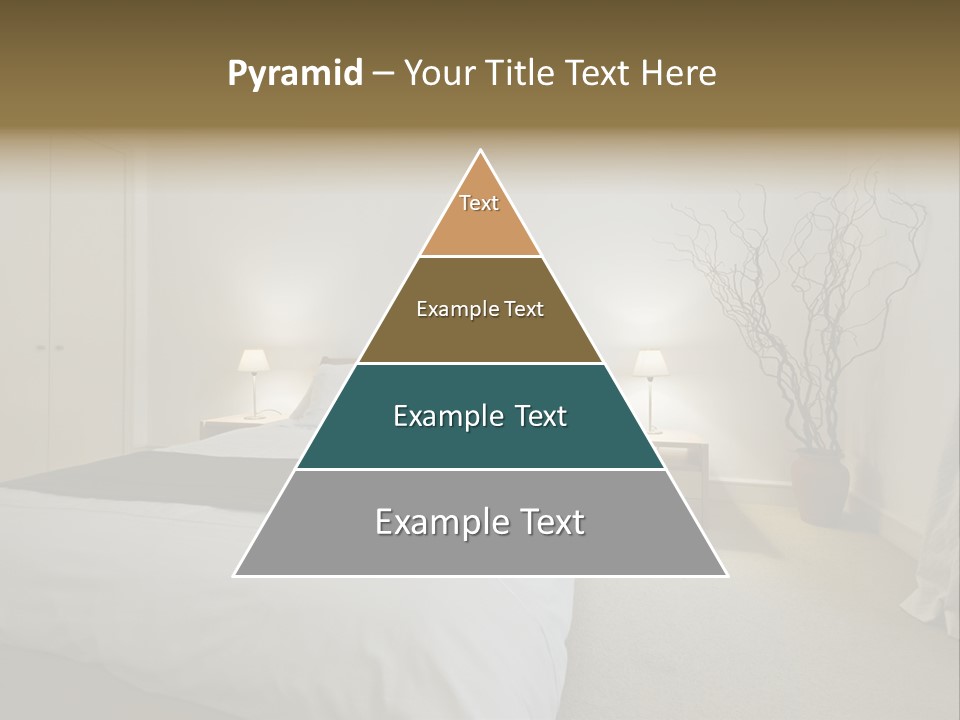 Pyramid – Your Title Text Here

Text

Example Text

Example Text

Example Text